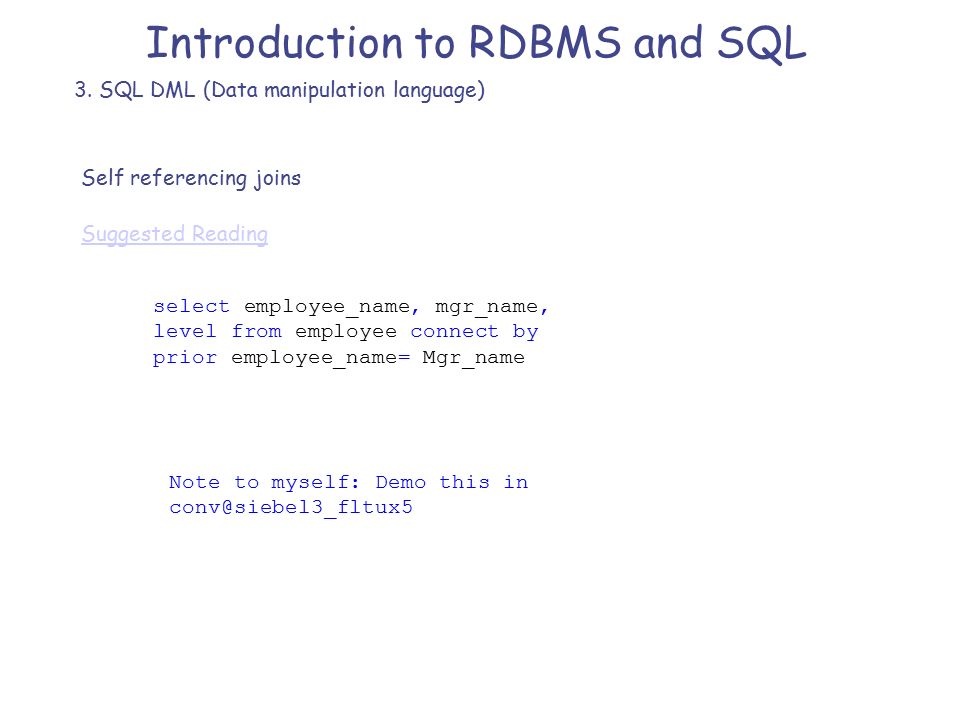 Introduction to RDBMS and SQL

3. SQL DML (Data manipulation language)

Self referencing joins

Suggested Reading

select employee_name, mgr_name, level from employee connect by prior employee_name= Mgr_name

Note to myself: Demo this in conv@siebel3_fltux5